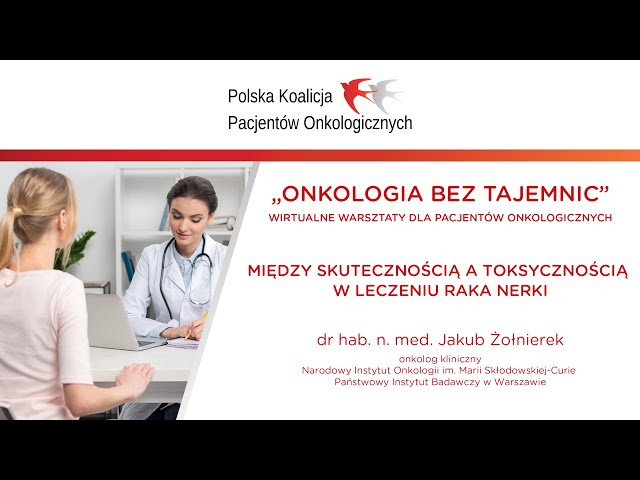 Polska Koalicja
Pacjentów Onkologicznych

„ONKOLOGIA BEZ TAJEMNIC”
WIRTUALNE WARSZTATY DLA PACJENTÓW ONKOLOGICZNYCH

MIĘDZY SKUTECZNOŚCIĄ A TOKSYCZNOŚCIĄ W LECZENIU RAKA NERKI

dr hab. n. med. Jakub Żołnierek

onkolog kliniczny
Narodowy Instytut Onkologii im. Marii Skłodowskiej-Curie
Państwowy Instytut Badawczy w Warszawie